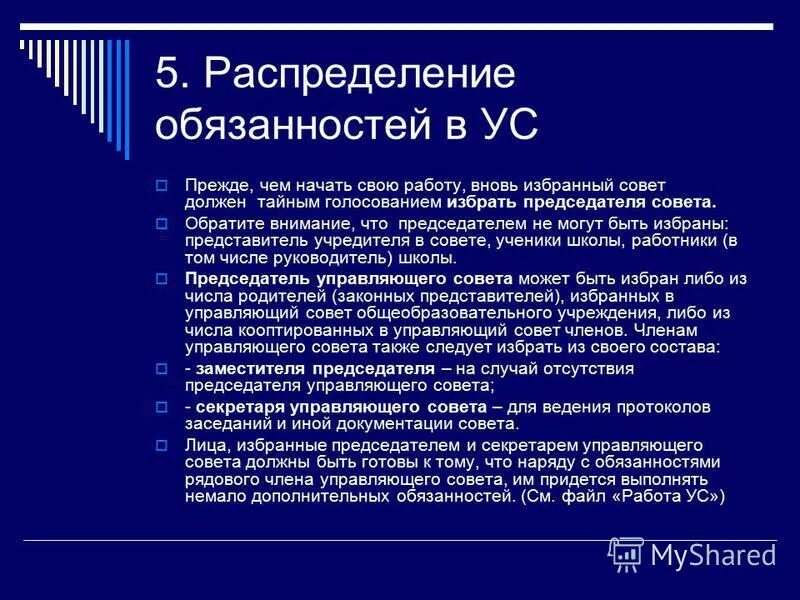 5. Распределение обязанностей в УС

Прежде, чем начать свою работу, вновь избранный совет должен тайным голосованием избрать председателя совета.

Обратите внимание, что председателем не могут быть избраны: представитель учредителя в совете, ученики школы, работники (в том числе руководитель) школы.

Председатель управляющего совета может быть избран либо из числа родителей (законных представителей), избранных в управляющий совет общеобразовательного учреждения, либо из числа кооптированных в управляющий совет членов. Членам управляющего совета также следует избрать из своего состава:

- заместителя председателя – на случай отсутствия председателя управляющего совета;

- секретаря управляющего совета – для ведения протоколов заседаний и иной документации совета.

Лица, избранные председателем и секретарем управляющего совета должны быть готовы к тому, что наряду с обязанностями рядового члена управляющего совета, им придется выполнять немало дополнительных обязанностей. (См. файл «Работа УС»)

MyShared